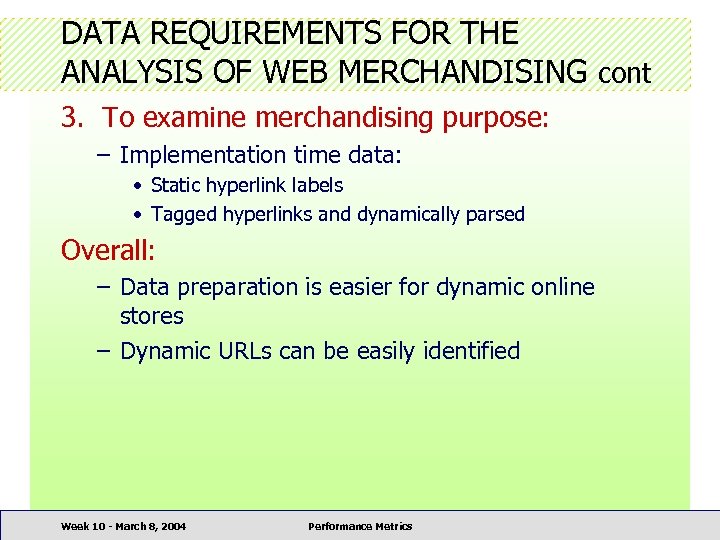 DATA REQUIREMENTS FOR THE ANALYSIS OF WEB MERCHANDISING cont

3. To examine merchandising purpose:

– Implementation time data:

• Static hyperlink labels

• Tagged hyperlinks and dynamically parsed

Overall:

– Data preparation is easier for dynamic online stores

– Dynamic URLs can be easily identified

Week 10 - March 8, 2004

Performance Metrics